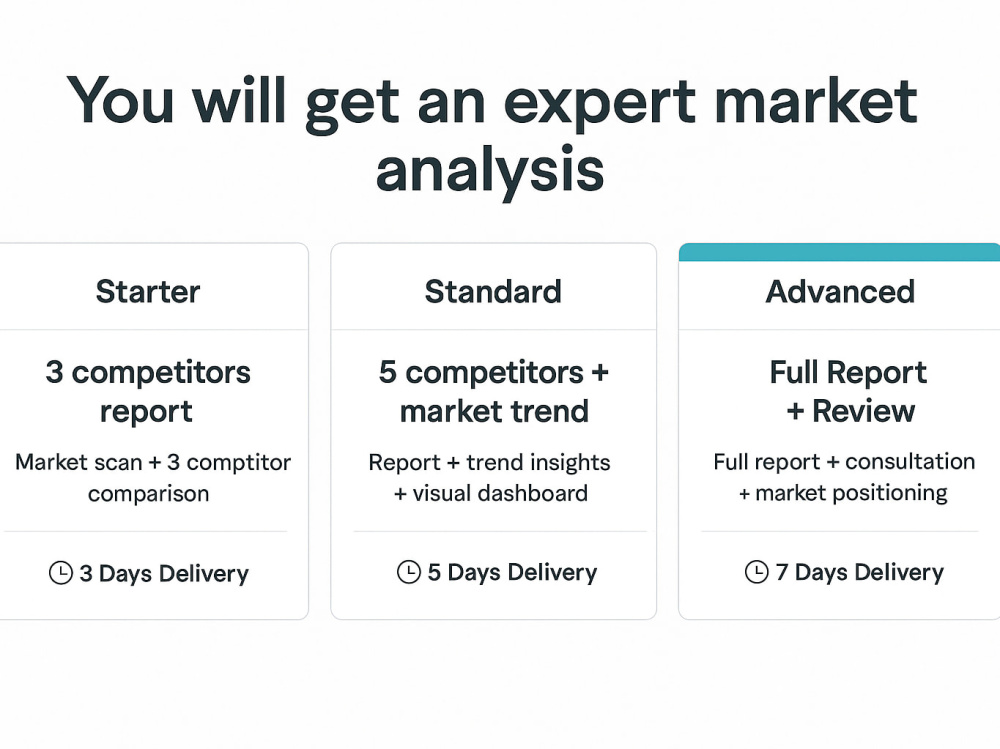 You will get an expert market analysis

Starter

3 competitors report

Market scan + 3 comptitor comparison

3 Days Delivery

Standard

5 competitors + market trend

Report + trend insights + visual dashboard

5 Days Delivery

Advanced

Full Report + Review

Full report + consultation + market positioning

7 Days Delivery